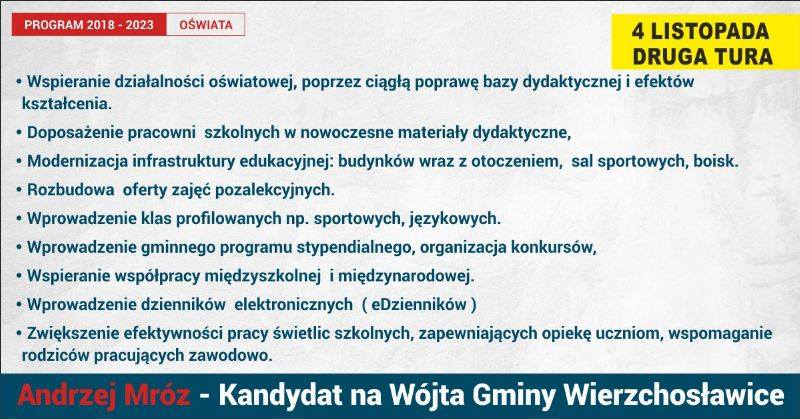 PROGRAM 2018 - 2023 OŚWIATA

4 LISTOPADA
DRUGA TURA

• Wspieranie działalności oświatowej, poprzez ciągłą poprawę bazy dydaktycznej i efektów kształcenia.

• Doposażenie pracowni szkolnych w nowoczesne materiały dydaktyczne,

• Modernizacja infrastruktury edukacyjnej: budynków wraz z otoczeniem, sal sportowych, boisk.

• Rozbudowa oferty zajęć pozalekcyjnych.

• Wprowadzenie klas profilowanych np. sportowych, językowych.

• Wprowadzenie gminnego programu stypendialnego, organizacja konkursów,

• Wspieranie współpracy międzyszkolnej i międzynarodowej.

• Wprowadzenie dzienników elektronicznych ( eDzienników )

• Zwiększenie efektywności pracy świetlic szkolnych, zapewniających opiekę uczniom, wspomaganie rodziców pracujących zawodowo.

Andrzej Mróz - Kandydat na Wójta Gminy Wierzchosławice